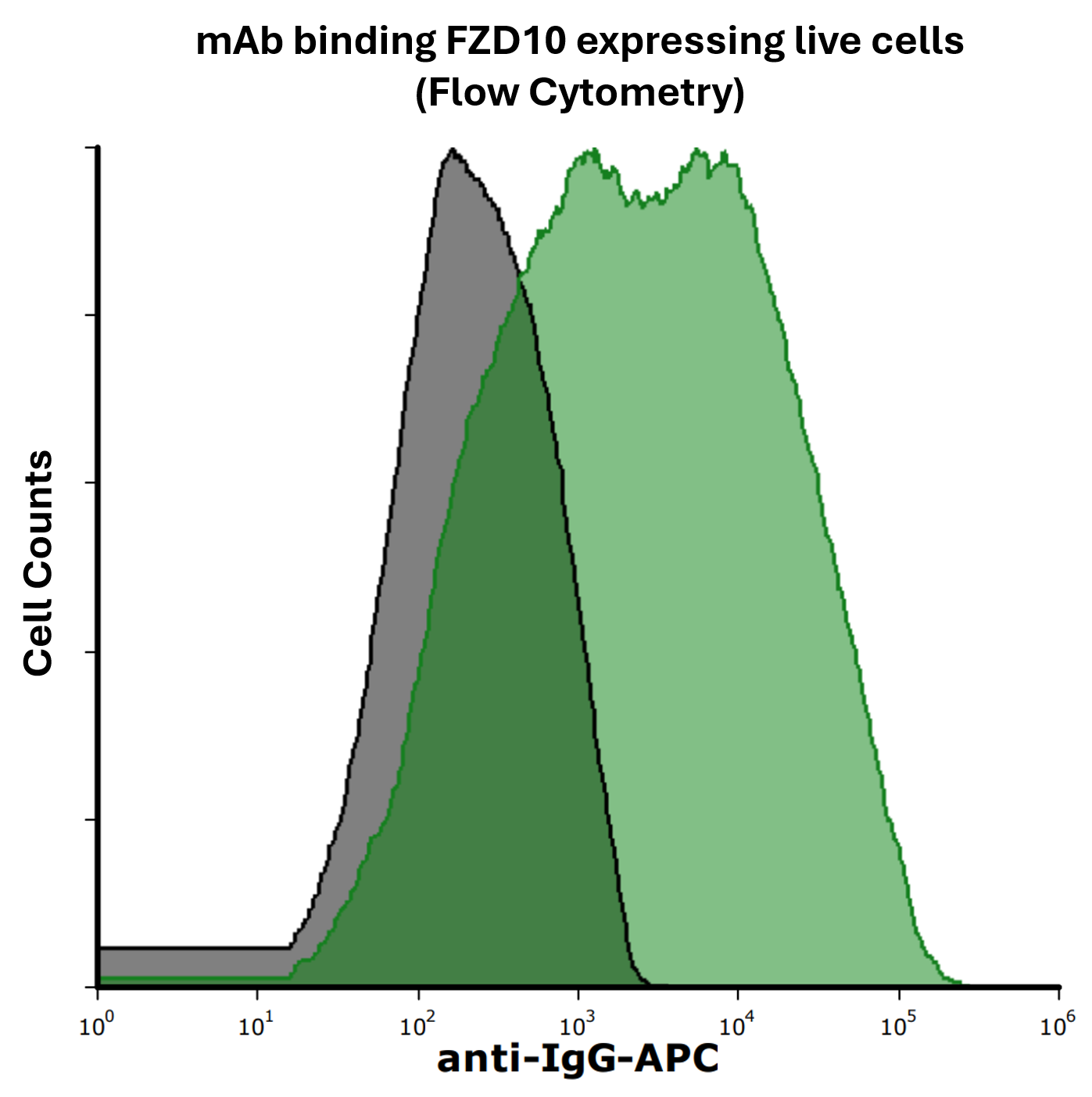 mAb binding FZD10 expressing live cells
(Flow Cytometry)

Cell Counts

$10^0$ $10^1$ $10^2$ $10^3$ $10^4$ $10^5$ $10^6$

anti-IgG-APC